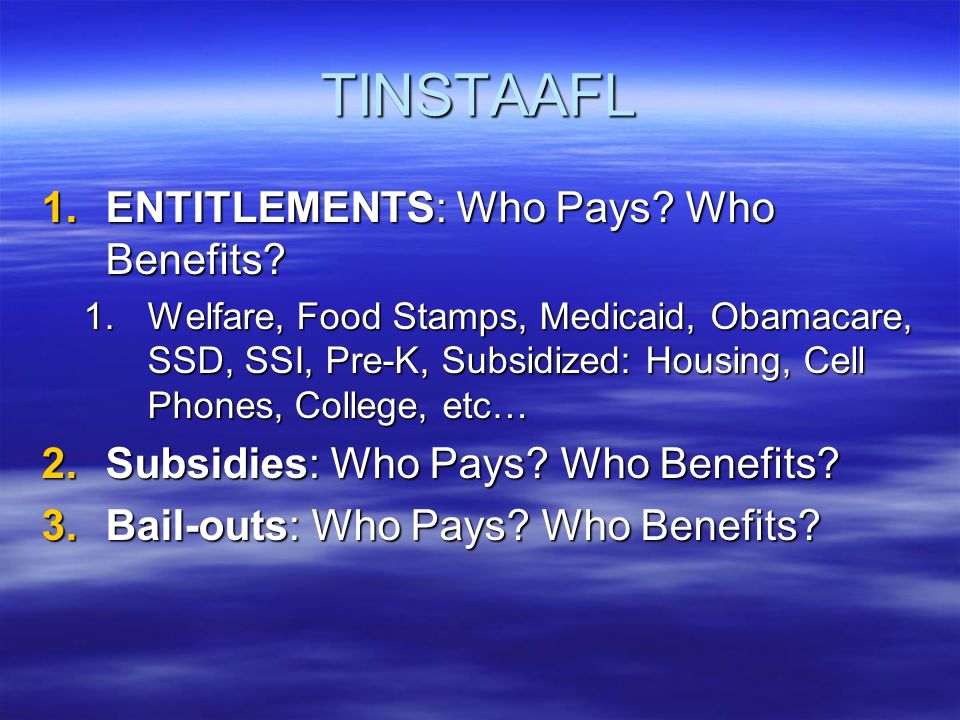 TINSTAAFL

1. ENTITLEMENTS: Who Pays? Who Benefits?
   1. Welfare, Food Stamps, Medicaid, Obamacare, SSD, SSI, Pre-K, Subsidized: Housing, Cell Phones, College, etc…
2. Subsidies: Who Pays? Who Benefits?
3. Bail-outs: Who Pays? Who Benefits?